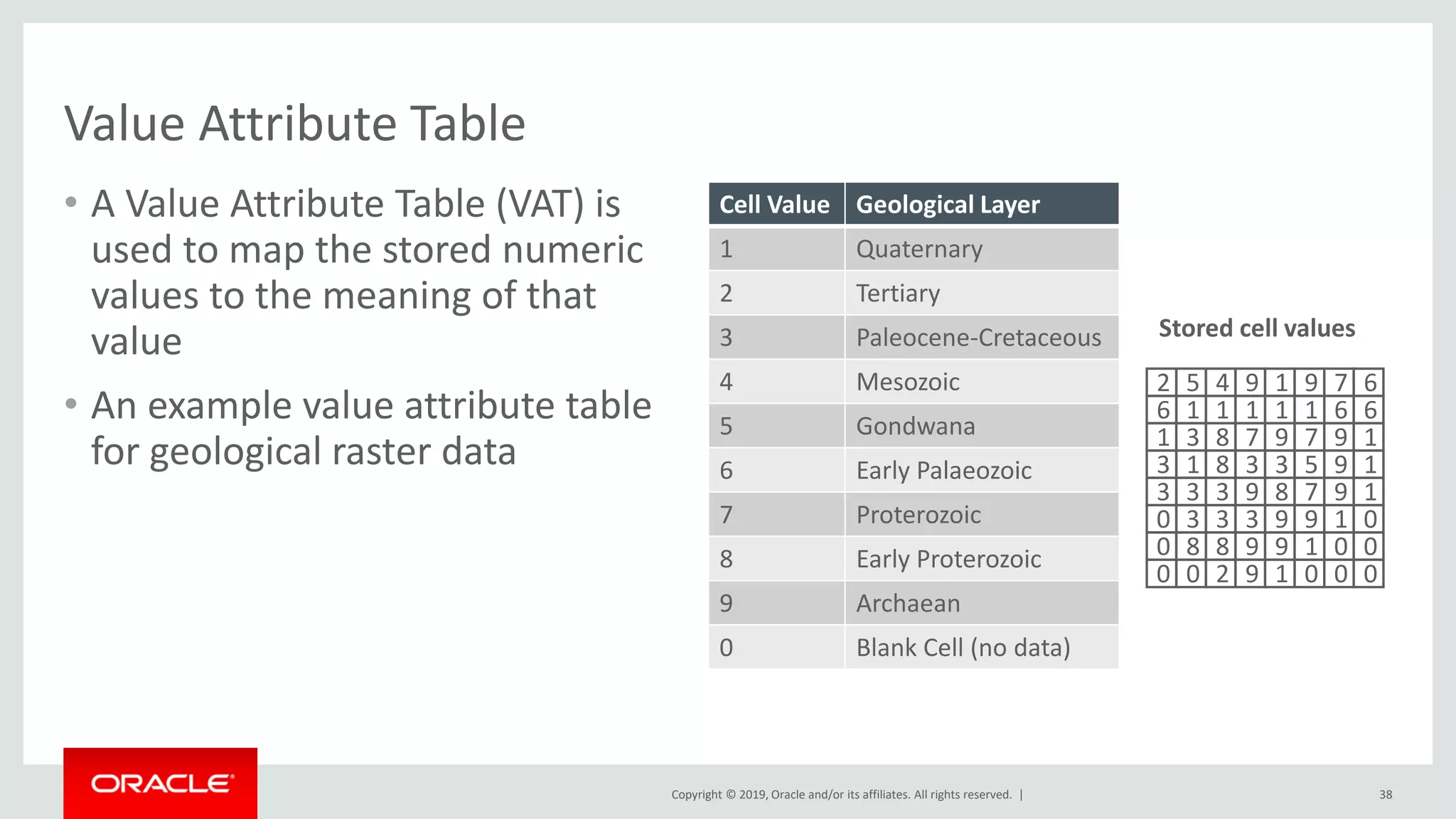 Value Attribute Table

• A Value Attribute Table (VAT) is used to map the stored numeric values to the meaning of that value

• An example value attribute table for geological raster data

| Cell Value | Geological Layer |
|---|---|
| 1 | Quaternary |
| 2 | Tertiary |
| 3 | Paleocene-Cretaceous |
| 4 | Mesozoic |
| 5 | Gondwana |
| 6 | Early Palaeozoic |
| 7 | Proterozoic |
| 8 | Early Proterozoic |
| 9 | Archaean |
| 0 | Blank Cell (no data) |

Stored cell values

| 2 | 5 | 4 | 9 | 1 | 9 | 7 | 6 |
|---|---|---|---|---|---|---|---|
| 6 | 1 | 1 | 1 | 1 | 1 | 6 | 6 |
| 1 | 3 | 8 | 7 | 9 | 7 | 9 | 1 |
| 3 | 1 | 8 | 3 | 3 | 5 | 9 | 1 |
| 3 | 3 | 3 | 9 | 8 | 7 | 9 | 1 |
| 0 | 3 | 3 | 3 | 9 | 9 | 1 | 0 |
| 0 | 8 | 8 | 9 | 9 | 1 | 0 | 0 |
| 0 | 0 | 2 | 9 | 1 | 0 | 0 | 0 |

ORACLE

Copyright © 2019, Oracle and/or its affiliates. All rights reserved. |

38